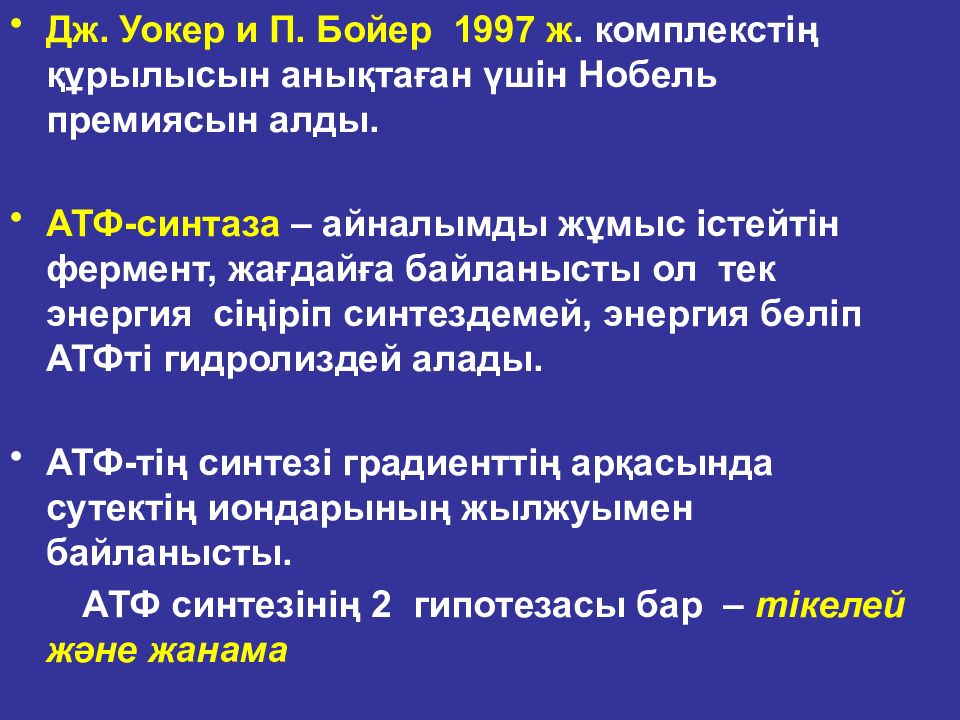 • Дж. Уокер и П. Бойер 1997 ж. комплекстің құрылысын анықтаған үшін Нобель премиясын алды.

• АТФ-синтаза – айналымды жұмыс істейтін фермент, жағдайға байланысты ол тек энергия сіңіріп синтездемей, энергия бөліп АТФті гидролиздей алады.

• АТФ-тің синтезі градиенттің арқасында сутектің иондарының жылжуымен байланысты.

АТФ синтезінің 2 гипотезасы бар – тікелей және жанама